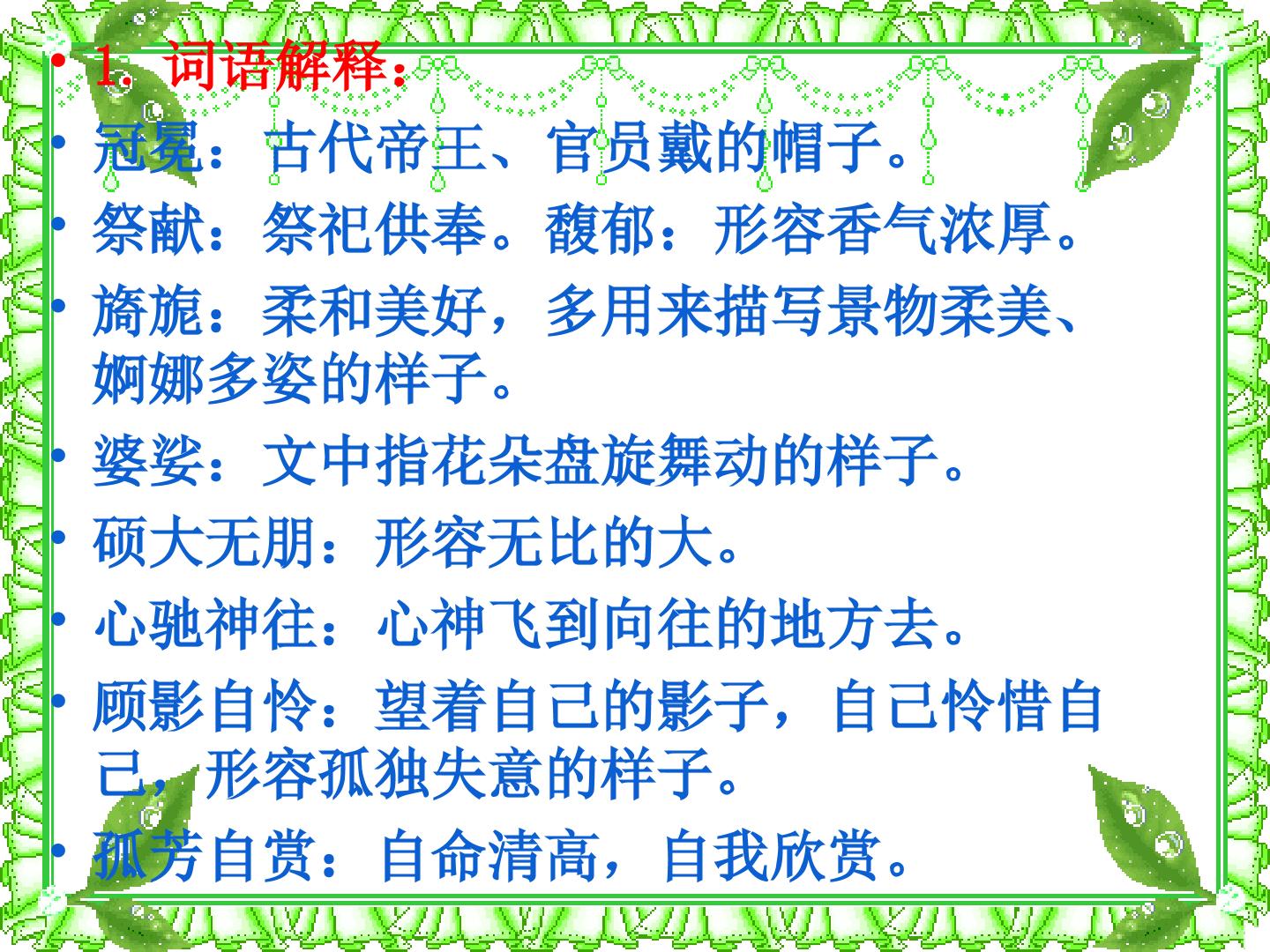 • 1. 词语解释：
• 冠冕：古代帝王、官员戴的帽子。
• 祭献：祭祀供奉。馥郁：形容香气浓厚。
• 旖旎：柔和美好，多用来描写景物柔美、婀娜多姿的样子。
• 婆娑：文中指花朵盘旋舞动的样子。
• 硕大无朋：形容无比的大。
• 心驰神往：心神飞到向往的地方去。
• 顾影自怜：望着自己的影子，自己怜惜自己，形容孤独失意的样子。
• 孤芳自赏：自命清高，自我欣赏。